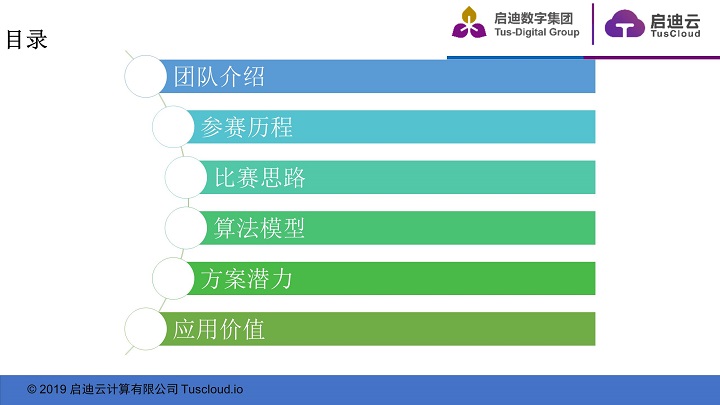 目录

启迪数字集团
Tus-Digital Group

启迪云
TusCloud

团队介绍

参赛历程

比赛思路

算法模型

方案潜力

应用价值

© 2019 启迪云计算有限公司 Tuscloud.io